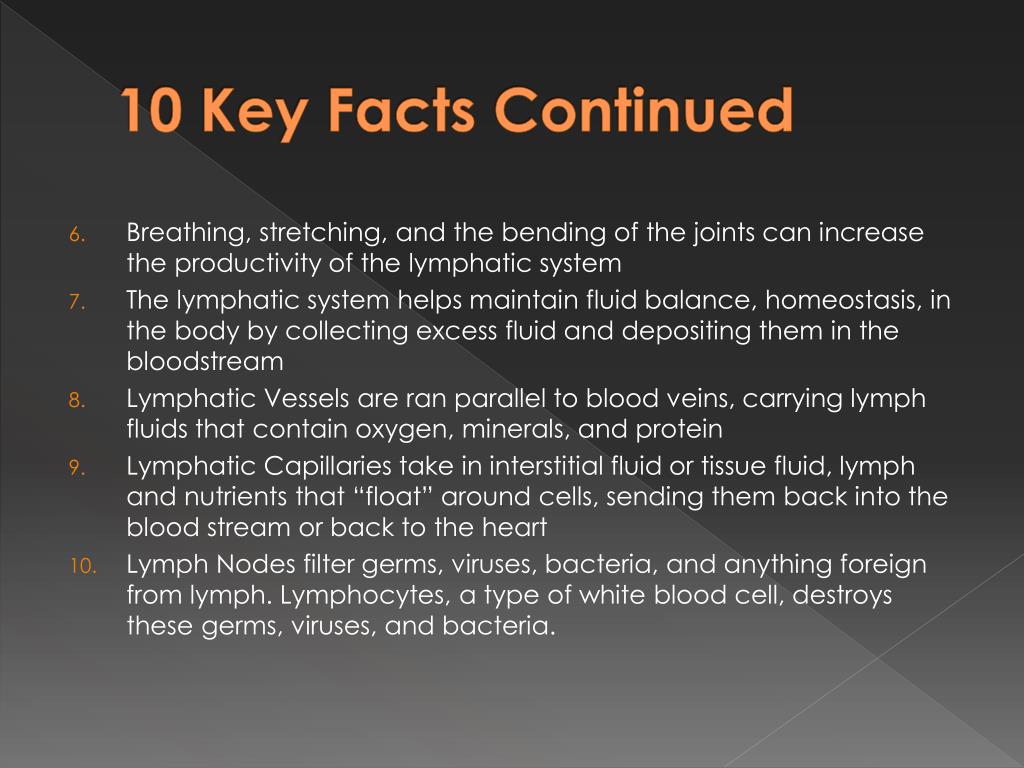 10 Key Facts Continued

6. Breathing, stretching, and the bending of the joints can increase the productivity of the lymphatic system

7. The lymphatic system helps maintain fluid balance, homeostasis, in the body by collecting excess fluid and depositing them in the bloodstream

8. Lymphatic Vessels are ran parallel to blood veins, carrying lymph fluids that contain oxygen, minerals, and protein

9. Lymphatic Capillaries take in interstitial fluid or tissue fluid, lymph and nutrients that “float” around cells, sending them back into the blood stream or back to the heart

10. Lymph Nodes filter germs, viruses, bacteria, and anything foreign from lymph. Lymphocytes, a type of white blood cell, destroys these germs, viruses, and bacteria.